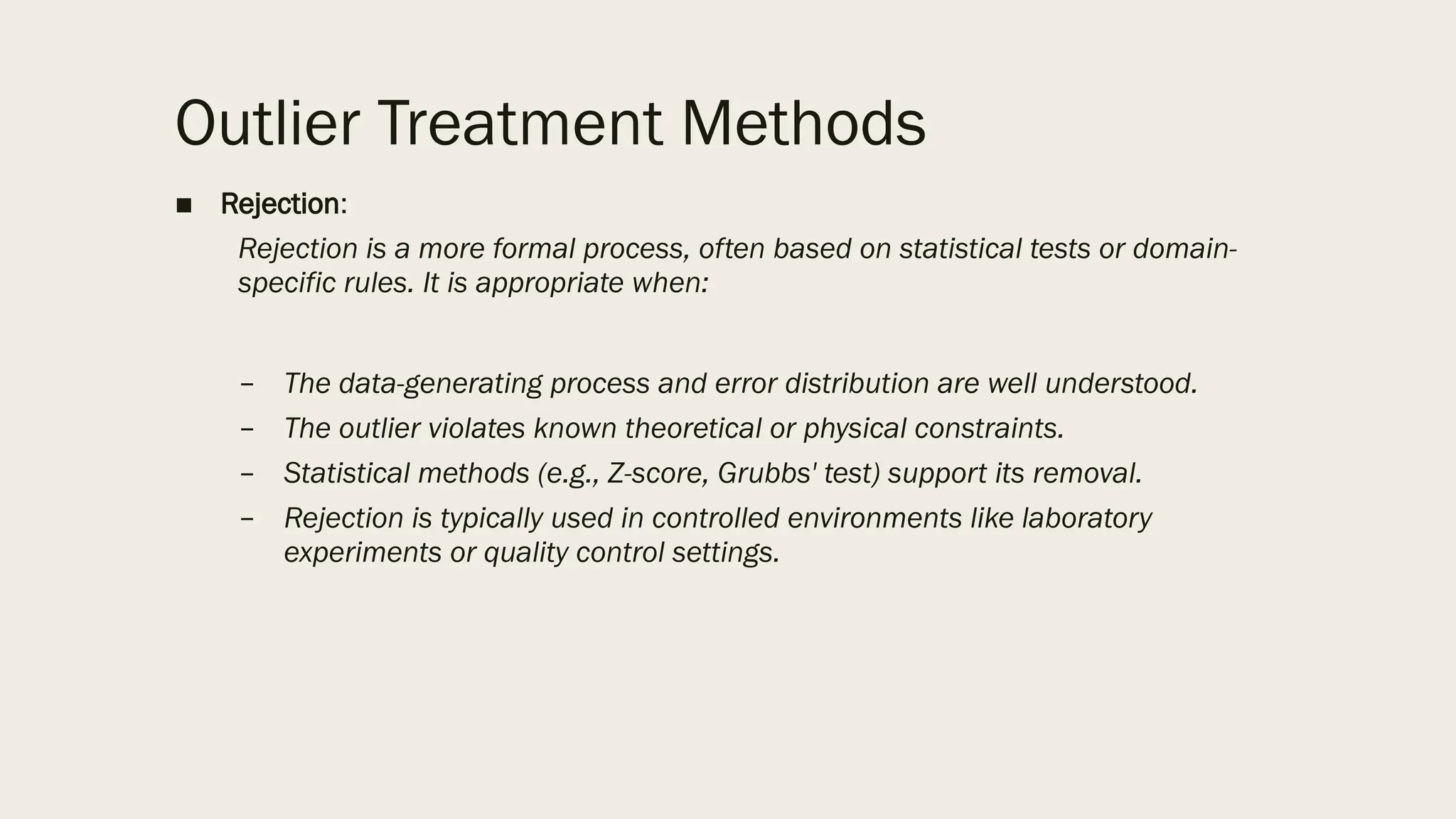 Outlier Treatment Methods

■ Rejection:

Rejection is a more formal process, often based on statistical tests or domain-specific rules. It is appropriate when:

– The data-generating process and error distribution are well understood.
– The outlier violates known theoretical or physical constraints.
– Statistical methods (e.g., Z-score, Grubbs' test) support its removal.
– Rejection is typically used in controlled environments like laboratory experiments or quality control settings.